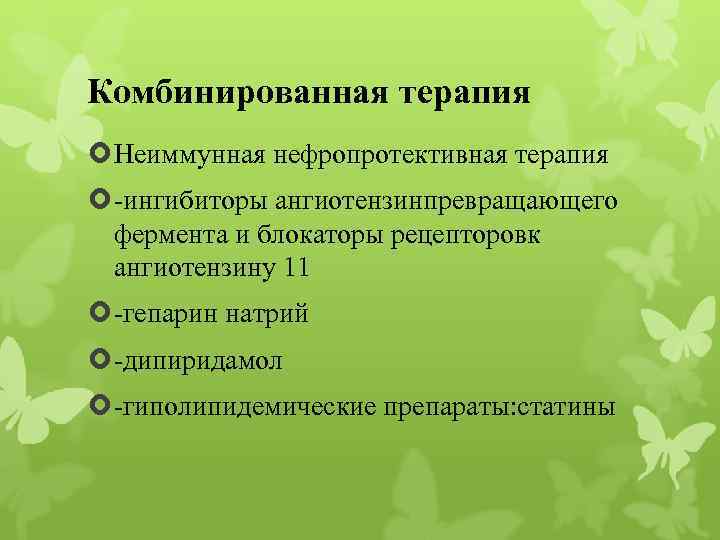 Комбинированная терапия

Неиммунная нефропротективная терапия

-ингибиторы ангиотензинпревращающего фермента и блокаторы рецепторовк ангиотензину 11

-гепарин натрий

-дипиридамол

-гиполипидемические препараты:статины